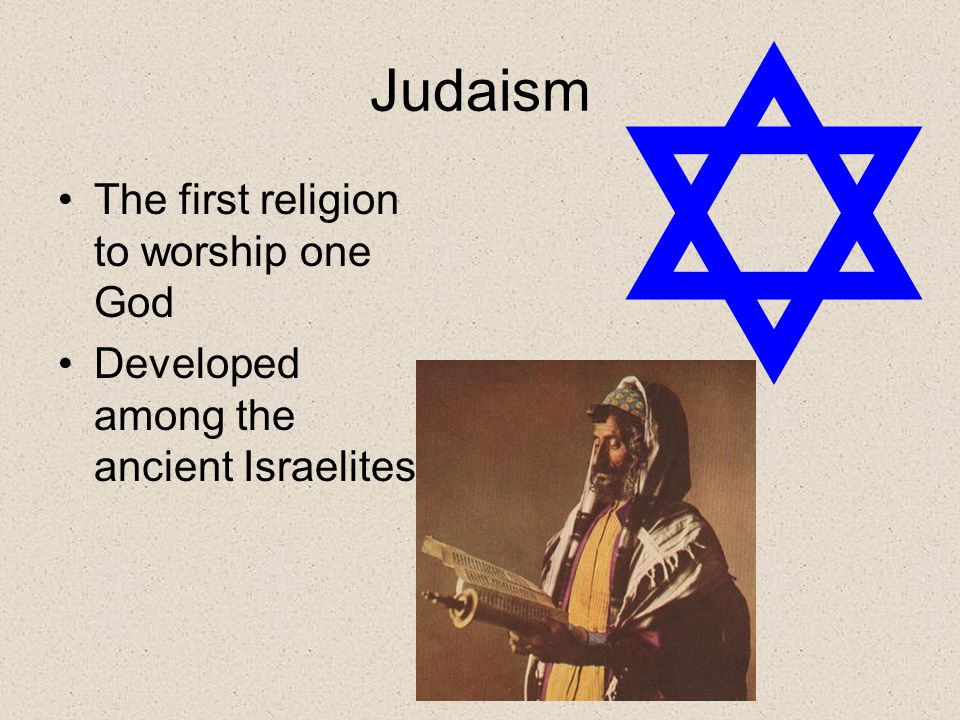 Judaism

• The first religion to worship one God
• Developed among the ancient Israelites